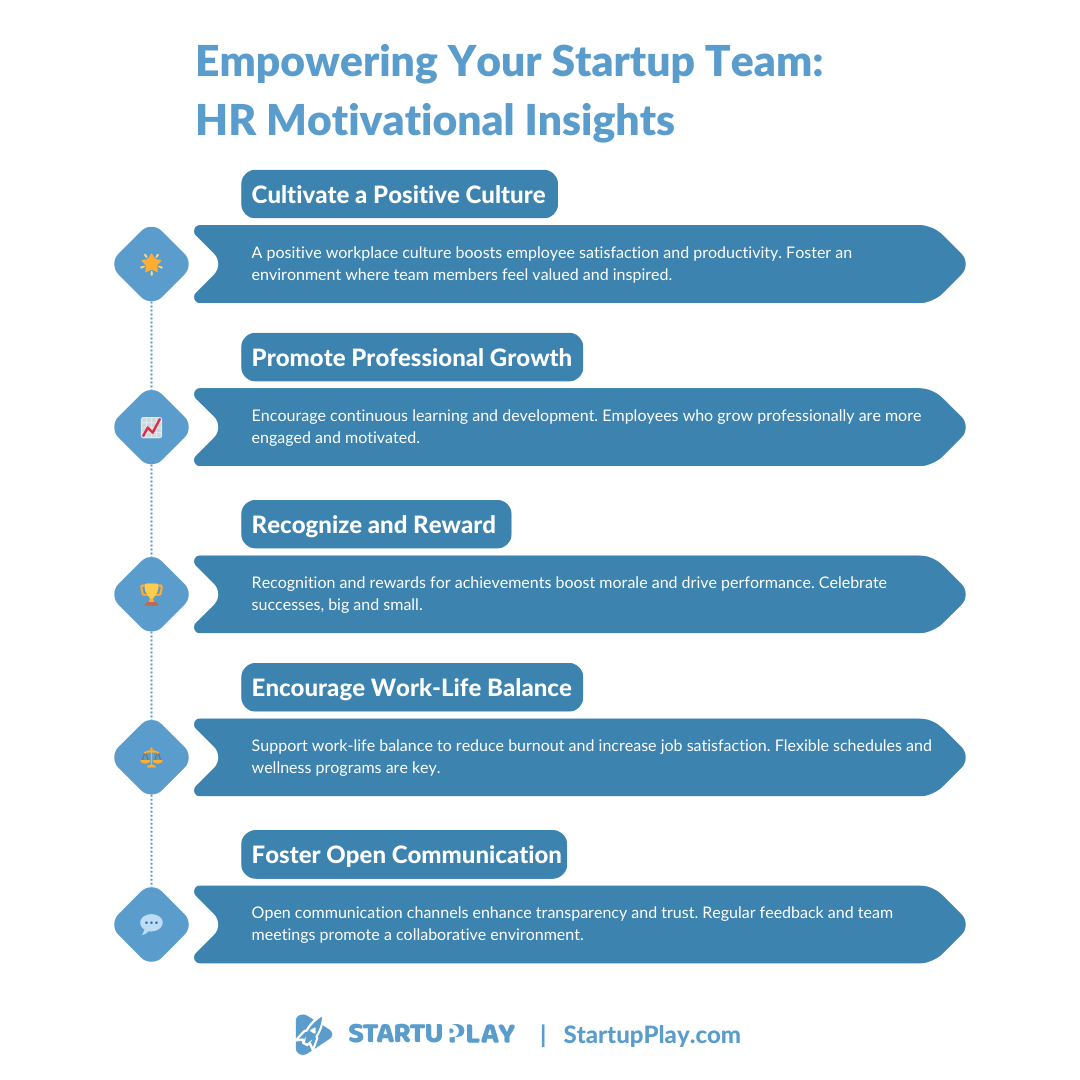 Empowering Your Startup Team: HR Motivational Insights

Cultivate a Positive Culture

A positive workplace culture boosts employee satisfaction and productivity. Foster an environment where team members feel valued and inspired.

Promote Professional Growth

Encourage continuous learning and development. Employees who grow professionally are more engaged and motivated.

Recognize and Reward

Recognition and rewards for achievements boost morale and drive performance. Celebrate successes, big and small.

Encourage Work-Life Balance

Support work-life balance to reduce burnout and increase job satisfaction. Flexible schedules and wellness programs are key.

Foster Open Communication

Open communication channels enhance transparency and trust. Regular feedback and team meetings promote a collaborative environment.

STARTUPLAY | StartupPlay.com